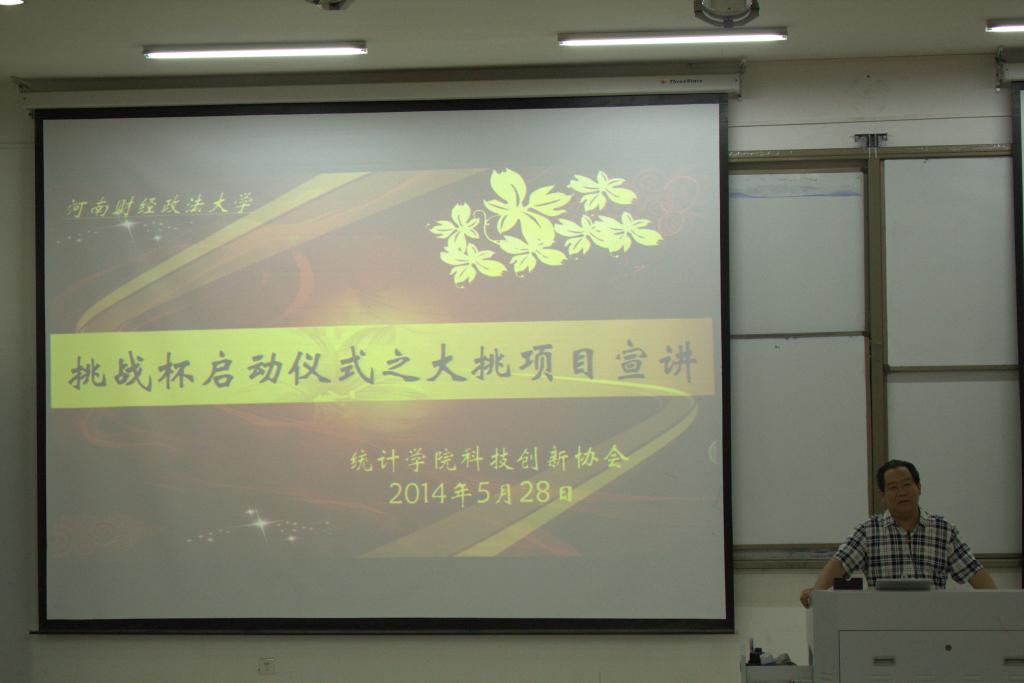 河南财经政法大学

挑战杯启动仪式之大挑项目宣讲

统计学院科技创新协会
2014年5月28日